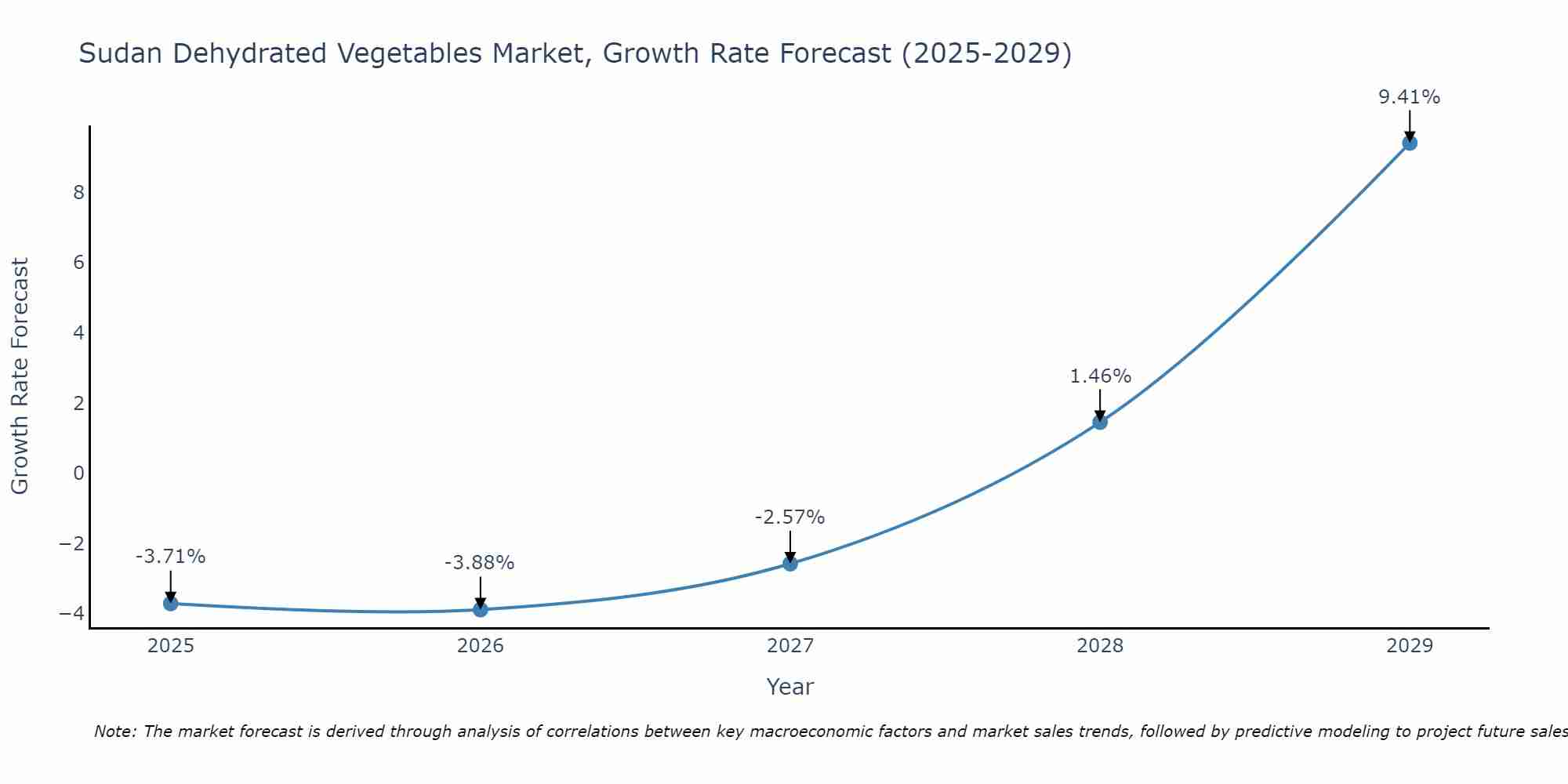 Sudan Dehydrated Vegetables Market, Growth Rate Forecast (2025-2029)

Growth Rate Forecast

8
6
4
2
0
−2
−4

-3.71%
-3.88%
-2.57%
1.46%
9.41%

2025
2026
2027
2028
2029

Year

Note: The market forecast is derived through analysis of correlations between key macroeconomic factors and market sales trends, followed by predictive modeling to project future sales